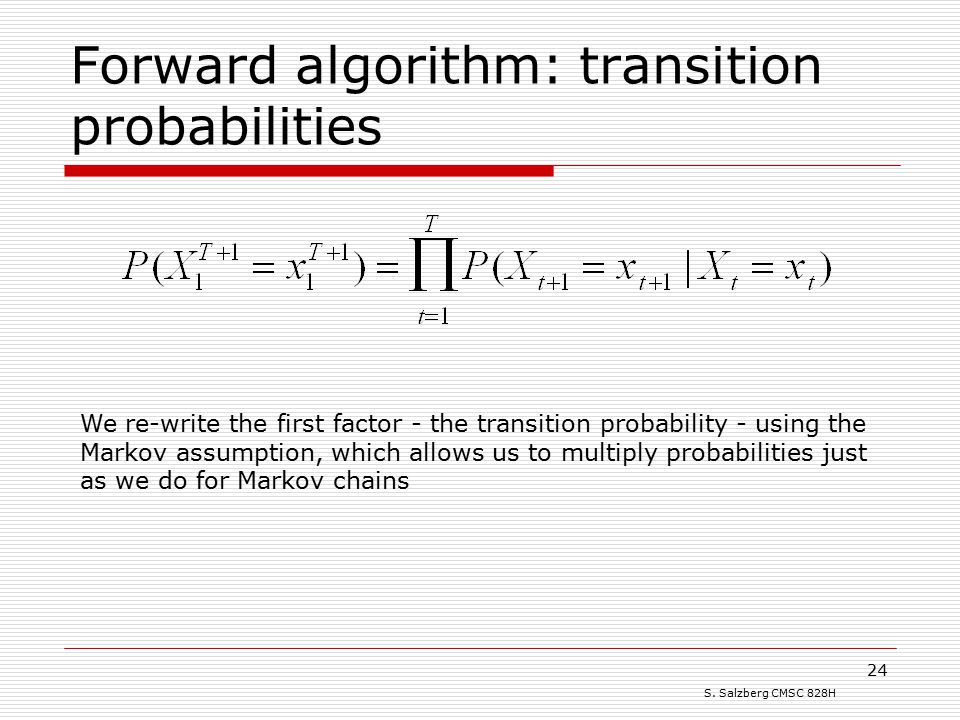 Forward algorithm: transition probabilities

$P(X_1^{T+1} = x_1^{T+1}) = \prod_{t=1}^{T} P(X_{t+1} = x_{t+1} | X_t = x_t)$

We re-write the first factor - the transition probability - using the Markov assumption, which allows us to multiply probabilities just as we do for Markov chains

24

S. Salzberg CMSC 828H